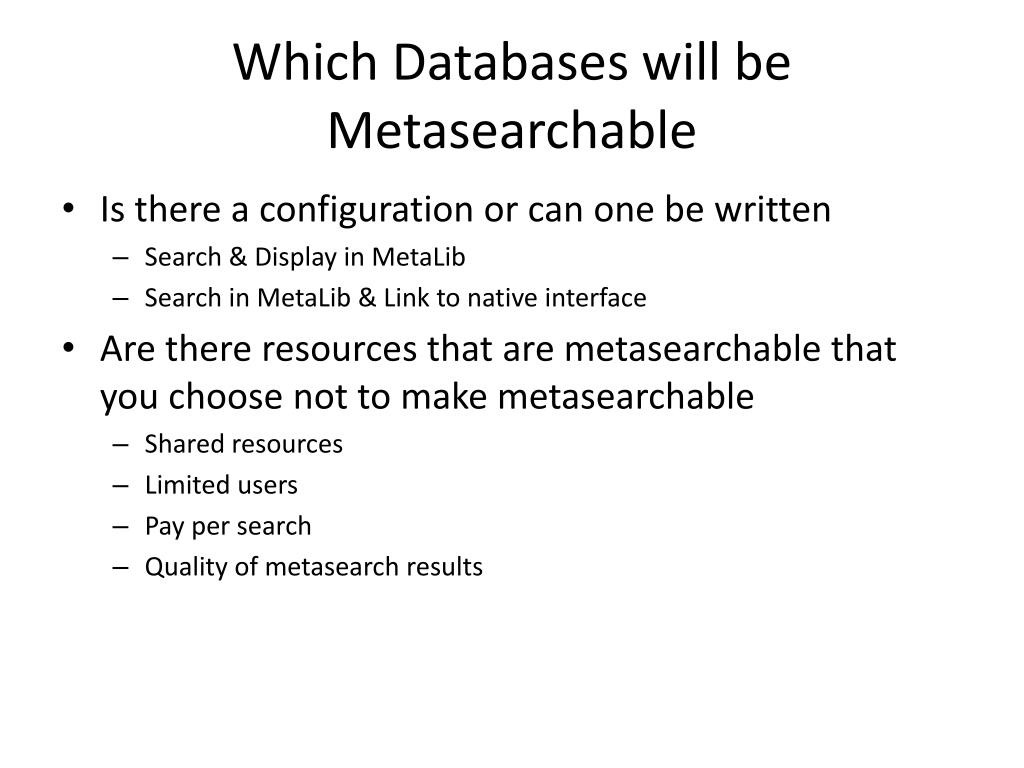 Which Databases will be Metasearchable

• Is there a configuration or can one be written
– Search & Display in MetaLib
– Search in MetaLib & Link to native interface
• Are there resources that are metasearchable that you choose not to make metasearchable
– Shared resources
– Limited users
– Pay per search
– Quality of metasearch results